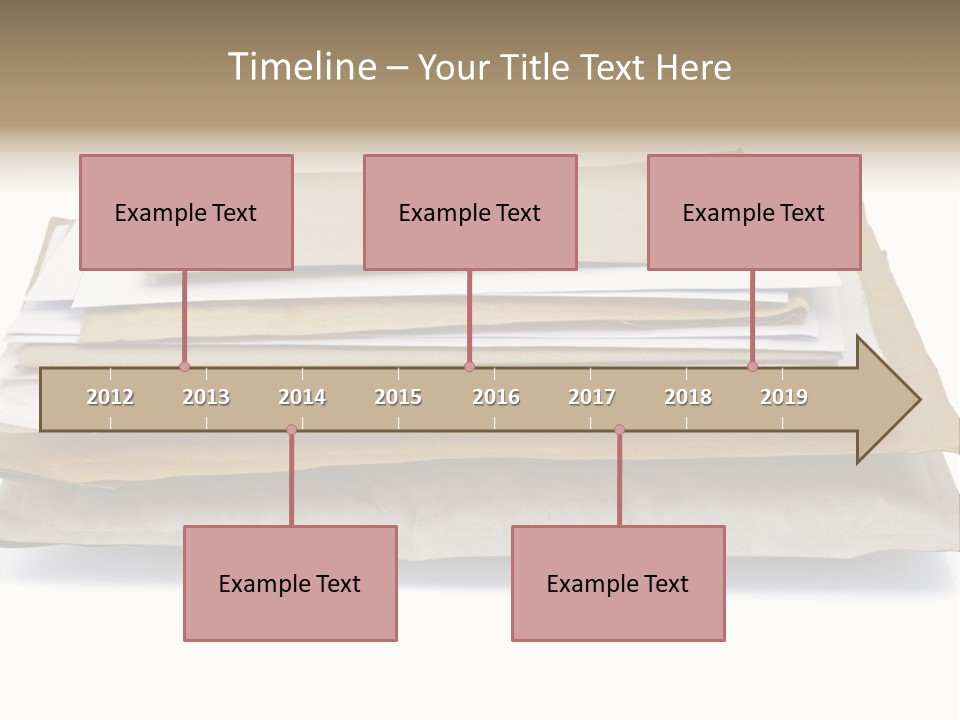 Timeline – Your Title Text Here

Example Text

Example Text

Example Text

2012 2013 2014 2015 2016 2017 2018 2019

Example Text

Example Text